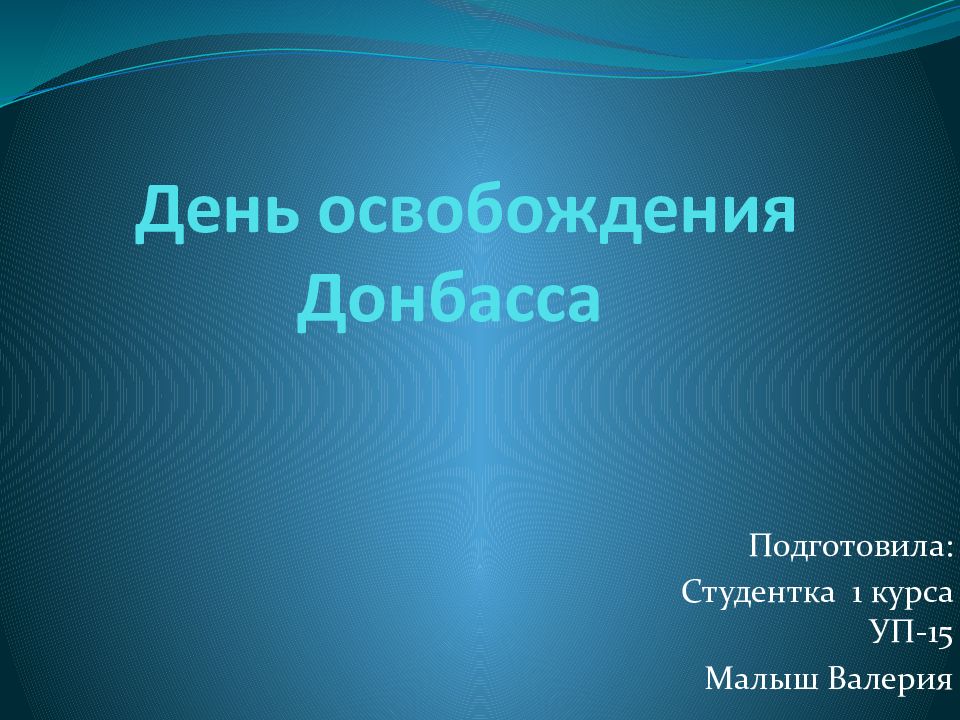 День освобождения Донбасса

Подготовила:
Студентка 1 курса УП-15
Малыш Валерия